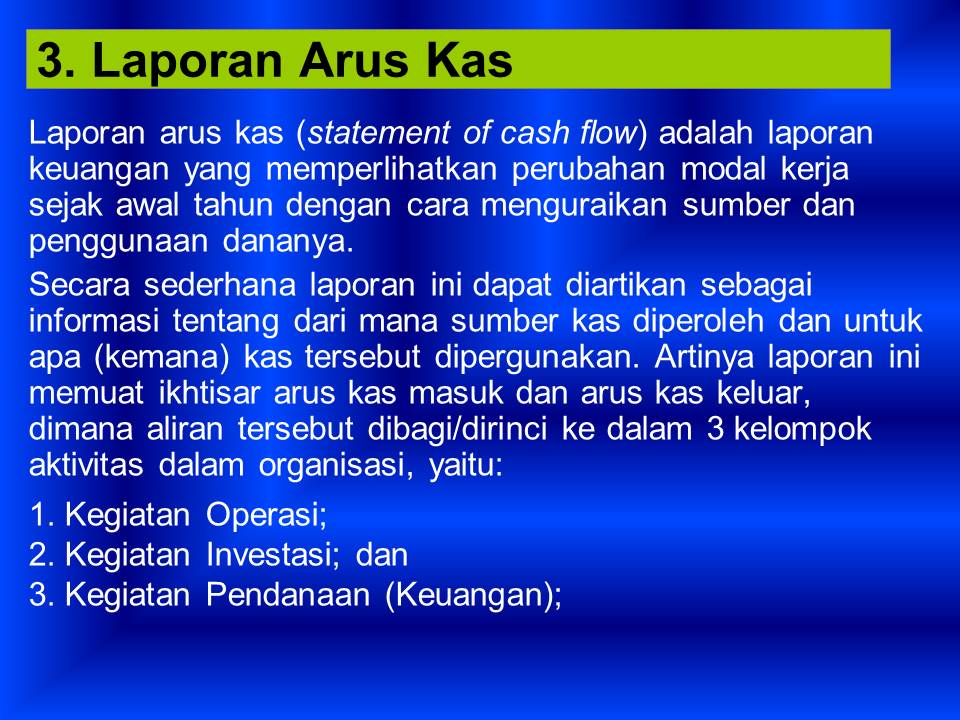 3. Laporan Arus Kas

Laporan arus kas (statement of cash flow) adalah laporan keuangan yang memperlihatkan perubahan modal kerja sejak awal tahun dengan cara menguraikan sumber dan penggunaan dananya.

Secara sederhana laporan ini dapat diartikan sebagai informasi tentang dari mana sumber kas diperoleh dan untuk apa (kemana) kas tersebut dipergunakan. Artinya laporan ini memuat ikhtisar arus kas masuk dan arus kas keluar, dimana aliran tersebut dibagi/dirinci ke dalam 3 kelompok aktivitas dalam organisasi, yaitu:

1. Kegiatan Operasi;
2. Kegiatan Investasi; dan
3. Kegiatan Pendanaan (Keuangan);